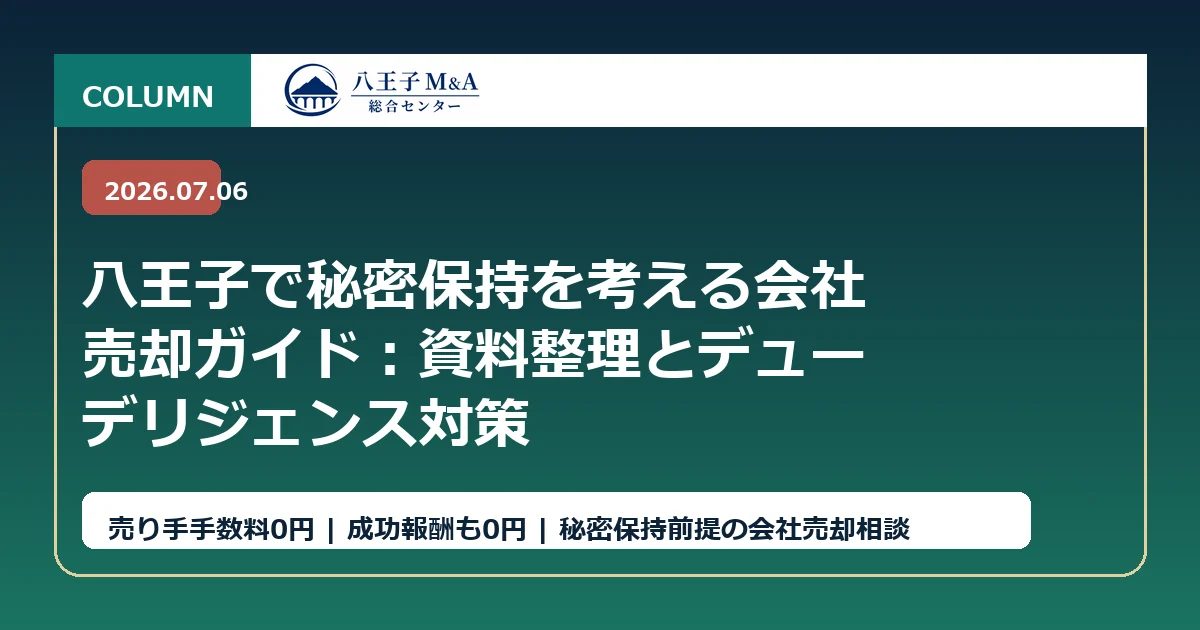 COLUMN

八王子 M&A
総合センター

2026.07.06

八王子で秘密保持を考える会社売却ガイド：資料整理とデューデリジェンス対策

売り手手数料0円 | 成功報酬も0円 | 秘密保持前提の会社売却相談